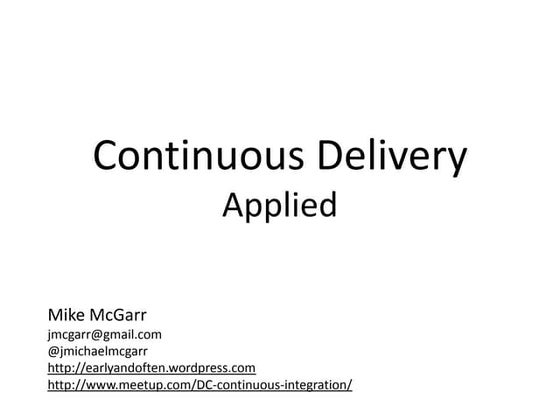 Continuous Delivery
Applied

Mike McGarr
jmcgarr@gmail.com
@jmichaelmcgarr
http://earlyandoften.wordpress.com
http://www.meetup.com/DC-continuous-integration/